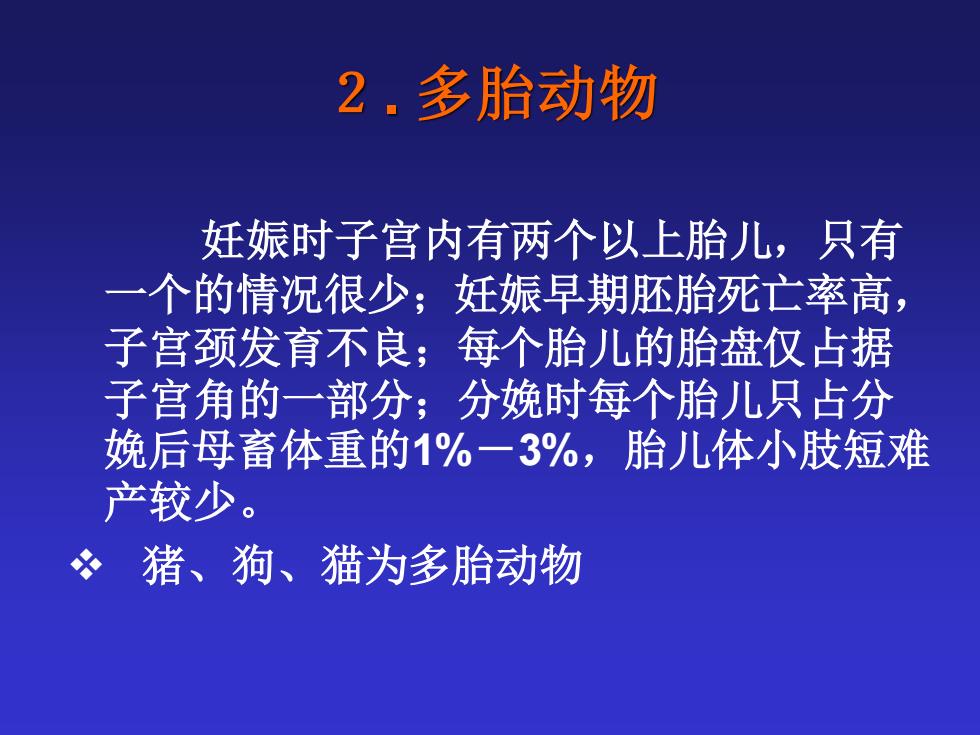 2．多胎动物

妊娠时子宫内有两个以上胎儿，只有一个的情况很少；妊娠早期胚胎死亡率高，子宫颈发育不良；每个胎儿的胎盘仅占据子宫角的一部分；分娩时每个胎儿只占分娩后母畜体重的1%－3%，胎儿体小肢短难产较少。

❖ 猪、狗、猫为多胎动物